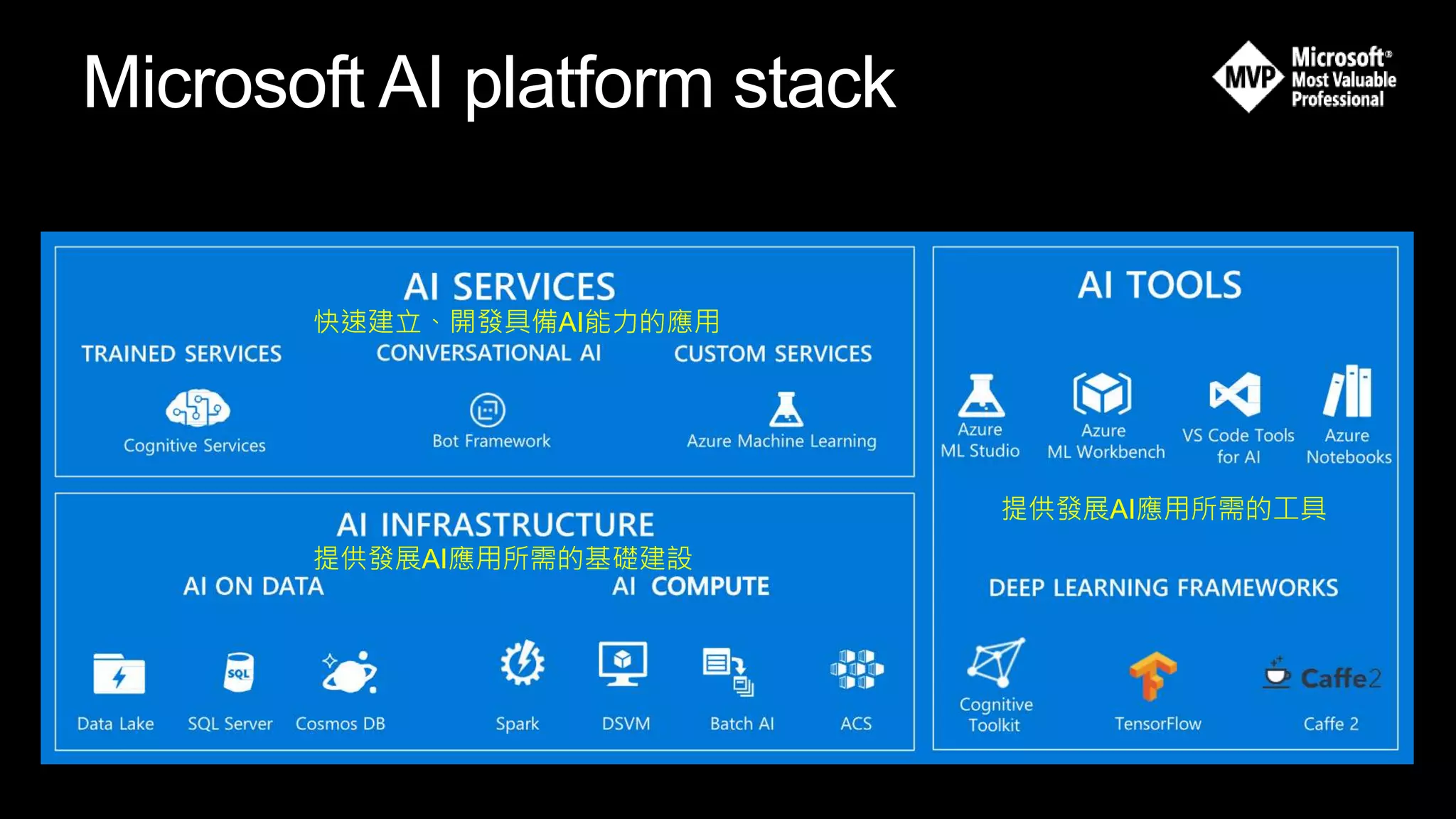 Microsoft AI platform stack

MVP Microsoft® Most Valuable Professional

AI SERVICES
快速建立、開發具備AI能力的應用

TRAINED SERVICES
Cognitive Services

CONVERSATIONAL AI
Bot Framework

CUSTOM SERVICES
Azure Machine Learning

AI INFRASTRUCTURE
提供發展AI應用所需的基礎建設

AI ON DATA
Data Lake
SQL
SQL Server
Cosmos DB

AI COMPUTE
Spark
DSVM
Batch AI
ACS

AI TOOLS
Azure ML Studio
Azure ML Workbench
VS Code Tools for AI
Azure Notebooks

提供發展AI應用所需的工具

DEEP LEARNING FRAMEWORKS
Cognitive Toolkit
TensorFlow
Caffe2
Caffe 2